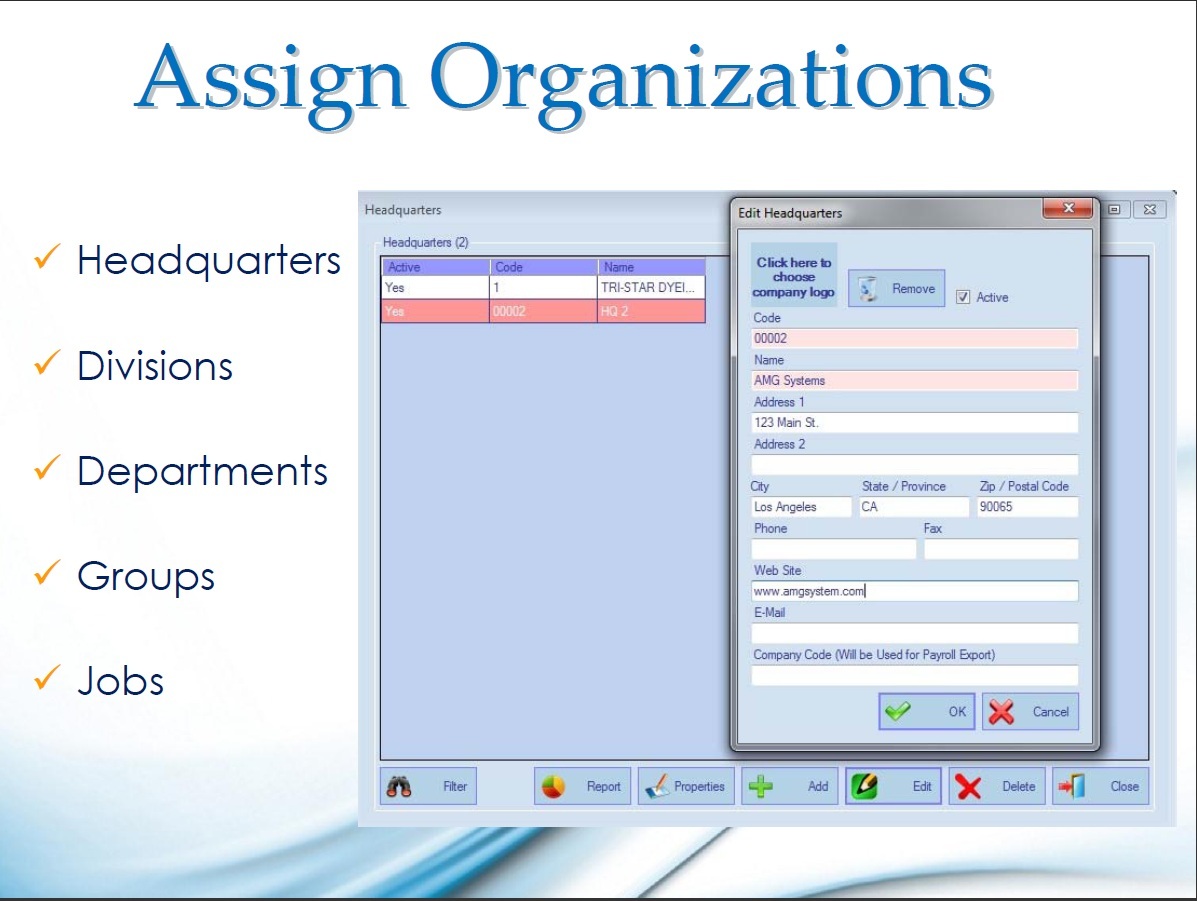 Assign Organizations

✓ Headquarters

✓ Divisions

✓ Departments

✓ Groups

✓ Jobs

Headquarters

Headquarters (2)

| Active | Code | Name |
|---|---|---|
| Yes | 1 | TRI-STAR DYEI... |
| Yes | 00002 | HQ 2 |

Edit Headquarters

Click here to choose company logo

Remove

Active

Code
00002

Name
AMG Systems

Address 1
123 Main St.

Address 2

City
Los Angeles

State / Province
CA

Zip / Postal Code
90065

Phone

Fax

Web Site
www.amgsystem.com

E-Mail

Company Code (Will be Used for Payroll Export)

OK

Cancel

Filter

Report

Properties

Add

Edit

Delete

Close